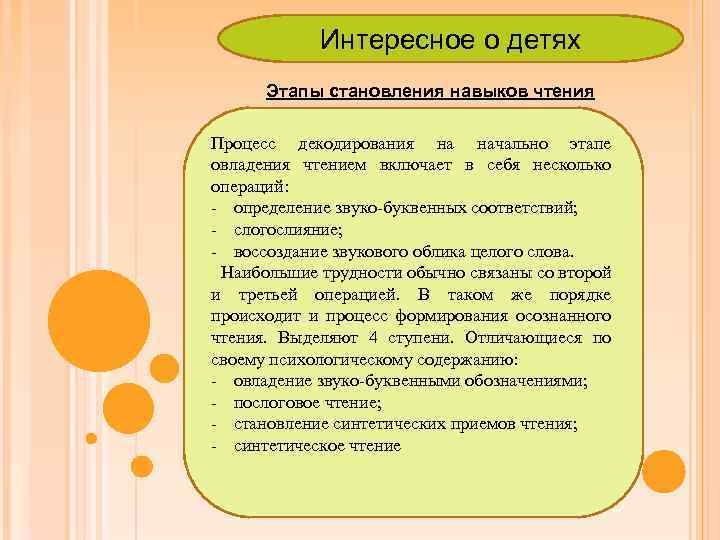 Интересное о детях

Этапы становления навыков чтения

Процесс декодирования на начально этапе овладения чтением включает в себя несколько операций:
- определение звуко-буквенных соответствий;
- слогослияние;
- воссоздание звукового облика целого слова.
Наибольшие трудности обычно связаны со второй и третьей операцией. В таком же порядке происходит и процесс формирования осознанного чтения. Выделяют 4 ступени. Отличающиеся по своему психологическому содержанию:
- овладение звуко-буквенными обозначениями;
- послоговое чтение;
- становление синтетических приемов чтения;
- синтетическое чтение